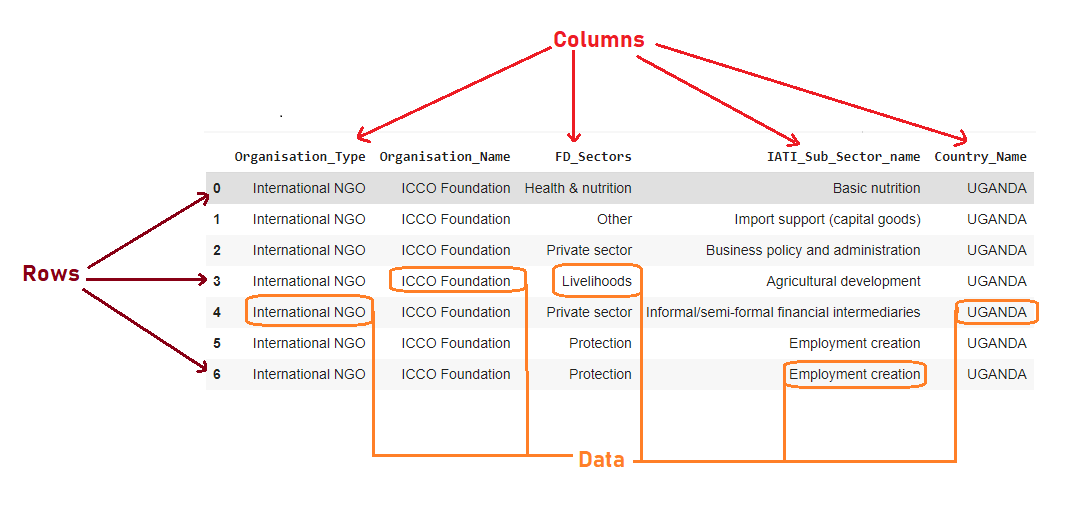 Columns

Rows

| | Organisation_Type | Organisation_Name | FD_Sectors | IATI_Sub_Sector_name | Country_Name |
|---|---|---|---|---|---|
| 0 | International NGO | ICCO Foundation | Health & nutrition | Basic nutrition | UGANDA |
| 1 | International NGO | ICCO Foundation | Other | Import support (capital goods) | UGANDA |
| 2 | International NGO | ICCO Foundation | Private sector | Business policy and administration | UGANDA |
| 3 | International NGO | ICCO Foundation | Livelihoods | Agricultural development | UGANDA |
| 4 | International NGO | ICCO Foundation | Private sector | Informal/semi-formal financial intermediaries | UGANDA |
| 5 | International NGO | ICCO Foundation | Protection | Employment creation | UGANDA |
| 6 | International NGO | ICCO Foundation | Protection | Employment creation | UGANDA |

Data